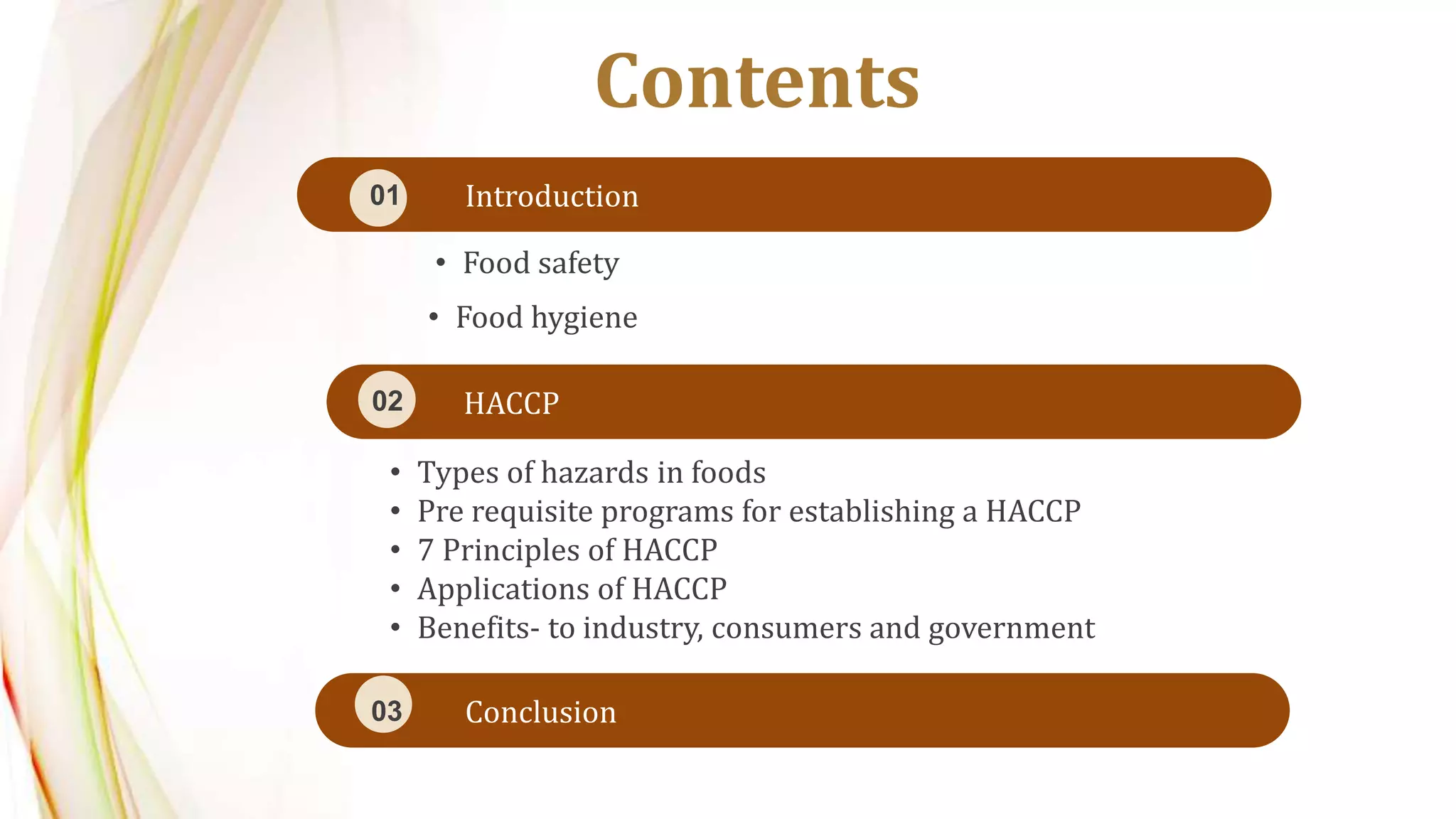 Contents

01 Introduction

• Food safety
• Food hygiene

02 HACCP

• Types of hazards in foods
• Pre requisite programs for establishing a HACCP
• 7 Principles of HACCP
• Applications of HACCP
• Benefits- to industry, consumers and government

03 Conclusion